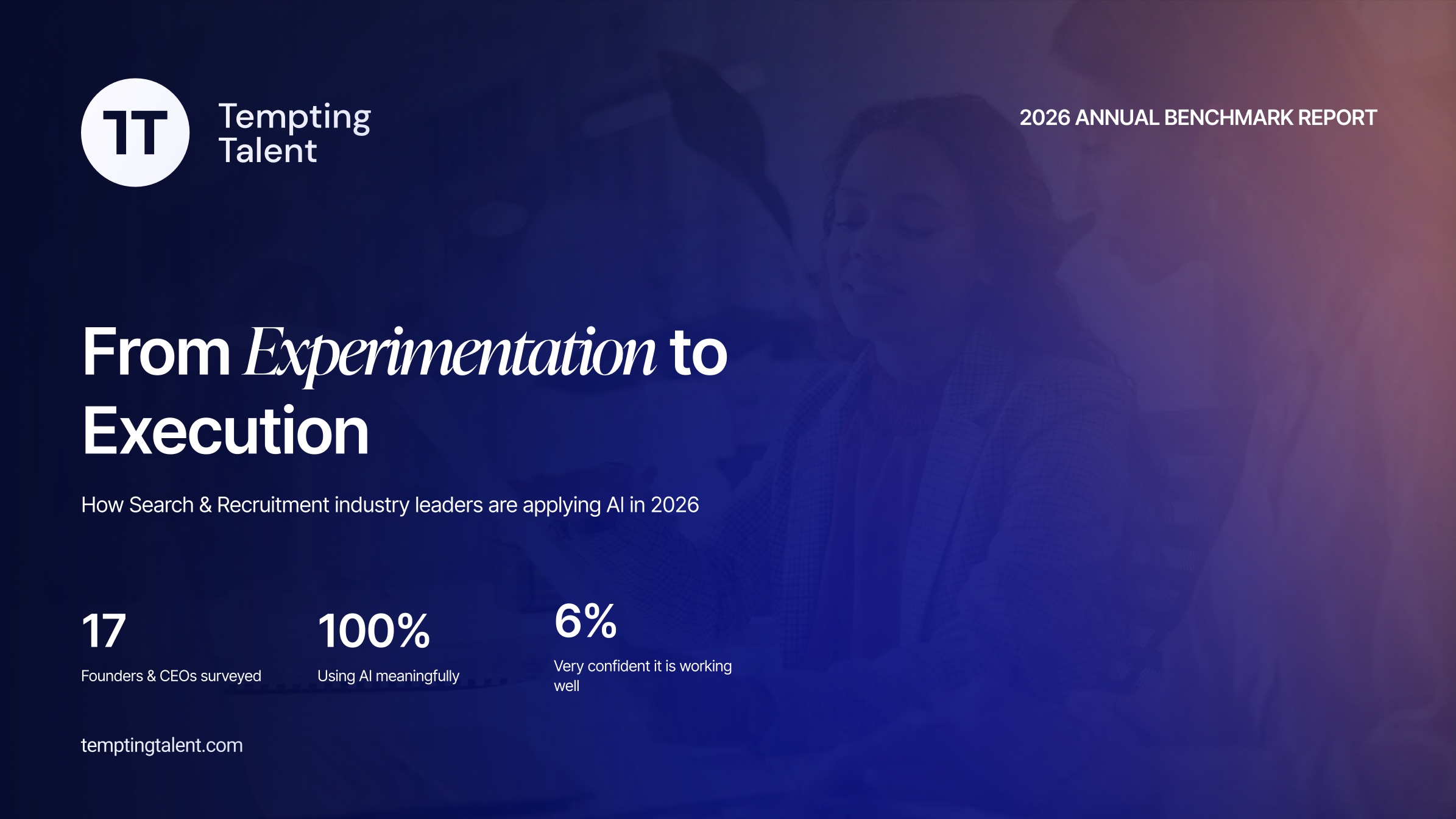 TT

Tempting
Talent

2026 ANNUAL BENCHMARK REPORT

From Experimentation to Execution

How Search & Recruitment industry leaders are applying AI in 2026

17
Founders & CEOs surveyed

100%
Using AI meaningfully

6%
Very confident it is working well

temptingtalent.com